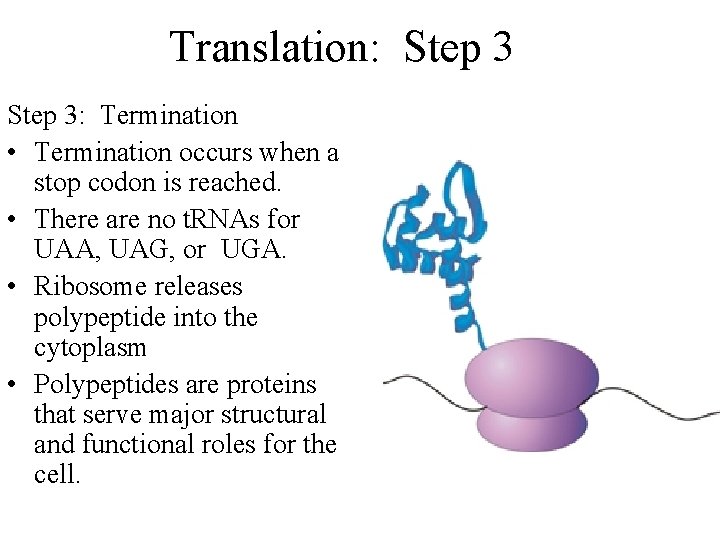 Translation: Step 3

Step 3: Termination

• Termination occurs when a stop codon is reached.

• There are no tRNAs for UAA, UAG, or UGA.

• Ribosome releases polypeptide into the cytoplasm

• Polypeptides are proteins that serve major structural and functional roles for the cell.